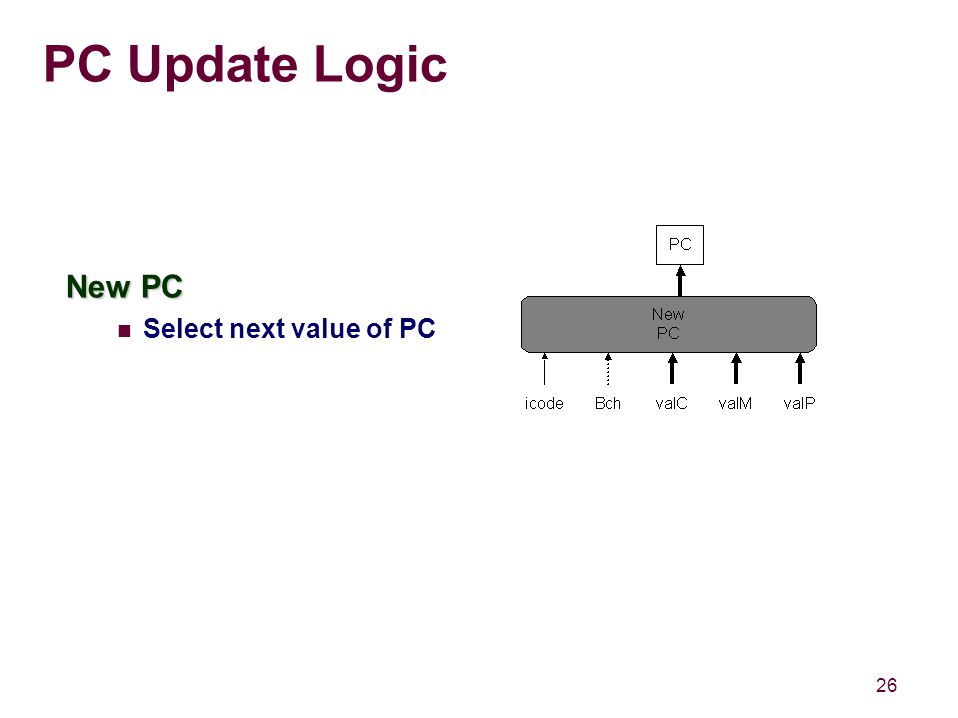 PC Update Logic

New PC

Select next value of PC

PC

New PC

icode Bch valC valM valP

26